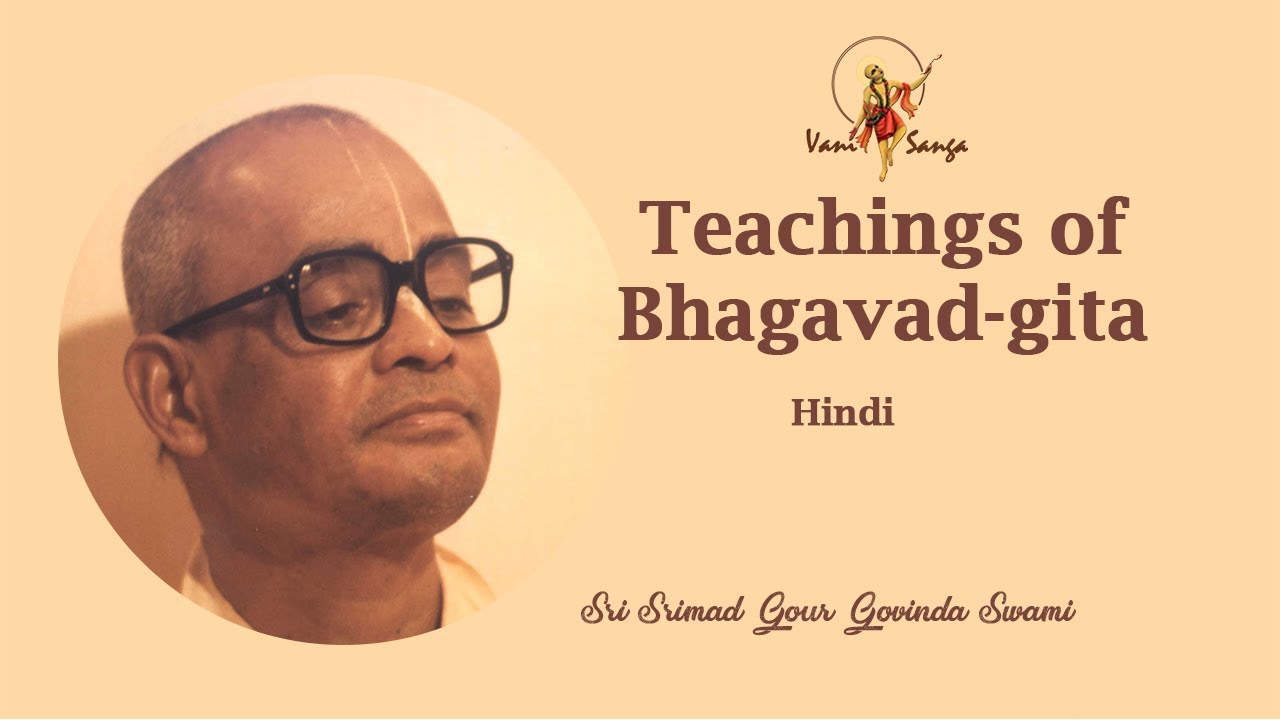 Vani Sanga

Teachings of Bhagavad-gita

Hindi

Sri Srimad Gour Govinda Swami